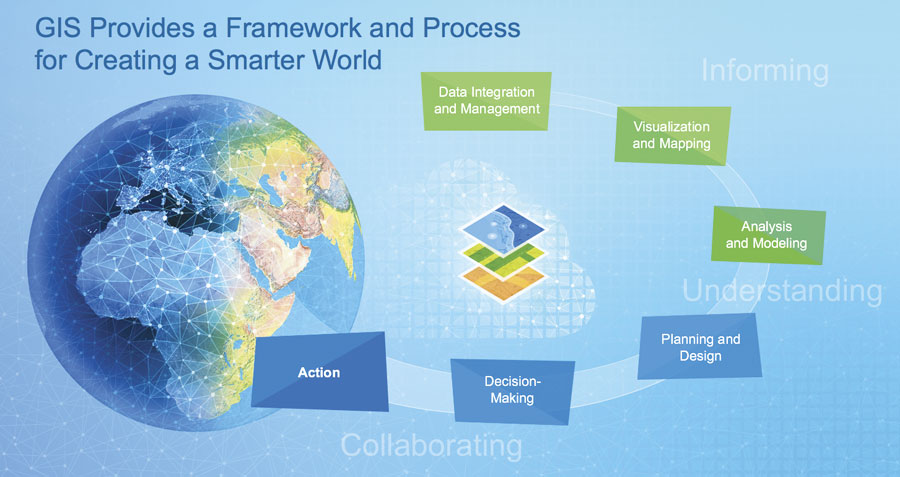 GIS Provides a Framework and Process for Creating a Smarter World

Informing

Data Integration and Management

Visualization and Mapping

Analysis and Modeling

Understanding

Planning and Design

Decision-Making

Action

Collaborating